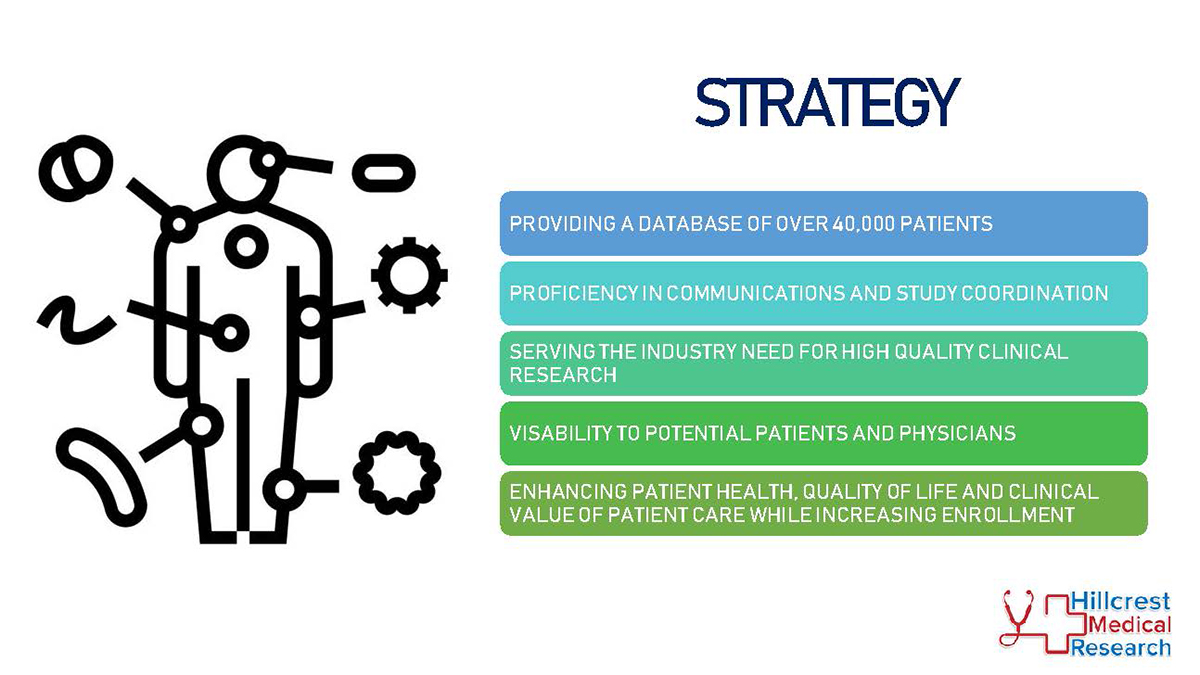 STRATEGY

PROVIDING A DATABASE OF OVER 40,000 PATIENTS

PROFICIENCY IN COMMUNICATIONS AND STUDY COORDINATION

SERVING THE INDUSTRY NEED FOR HIGH QUALITY CLINICAL RESEARCH

VISABILITY TO POTENTIAL PATIENTS AND PHYSICIANS

ENHANCING PATIENT HEALTH, QUALITY OF LIFE AND CLINICAL VALUE OF PATIENT CARE WHILE INCREASING ENROLLMENT

Hillcrest Medical Research